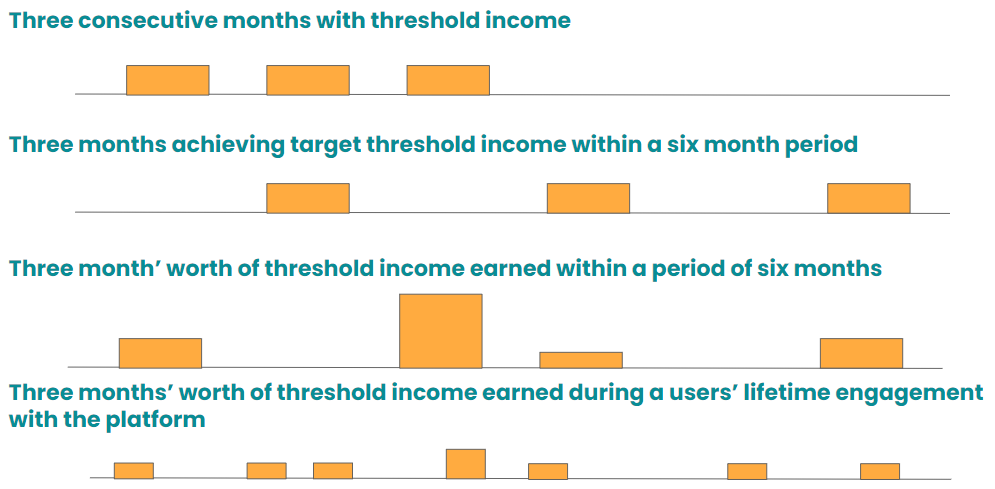 Three consecutive months with threshold income

Three months achieving target threshold income within a six month period

Three month' worth of threshold income earned within a period of six months

Three months' worth of threshold income earned during a users' lifetime engagement with the platform